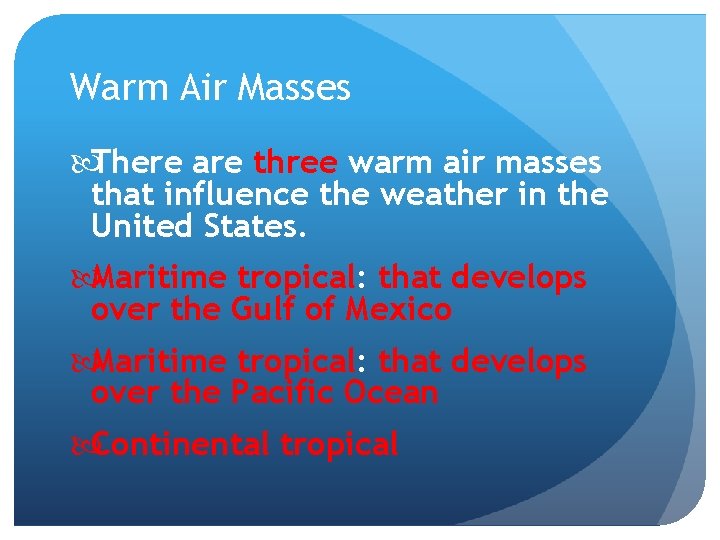 Warm Air Masses

There are three warm air masses that influence the weather in the United States.

Maritime tropical: that develops over the Gulf of Mexico

Maritime tropical: that develops over the Pacific Ocean

Continental tropical